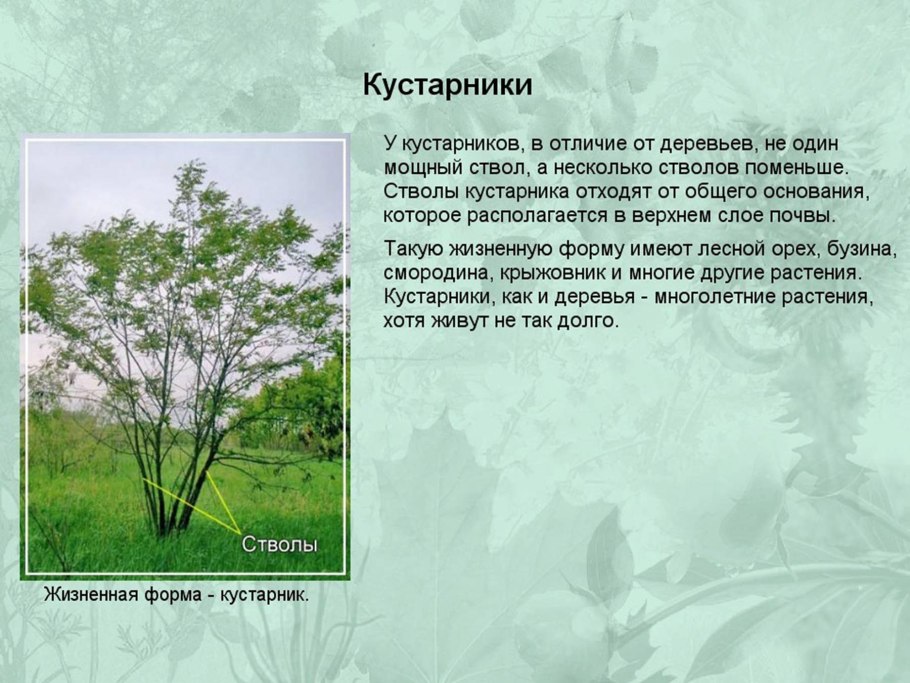 Кустарники

У кустарников, в отличие от деревьев, не один мощный ствол, а несколько стволов поменьше. Стволы кустарника отходят от общего основания, которое располагается в верхнем слое почвы.

Такую жизненную форму имеют лесной орех, бузина, смородина, крыжовник и многие другие растения. Кустарники, как и деревья - многолетние растения, хотя живут не так долго.

Стволы

Жизненная форма - кустарник.